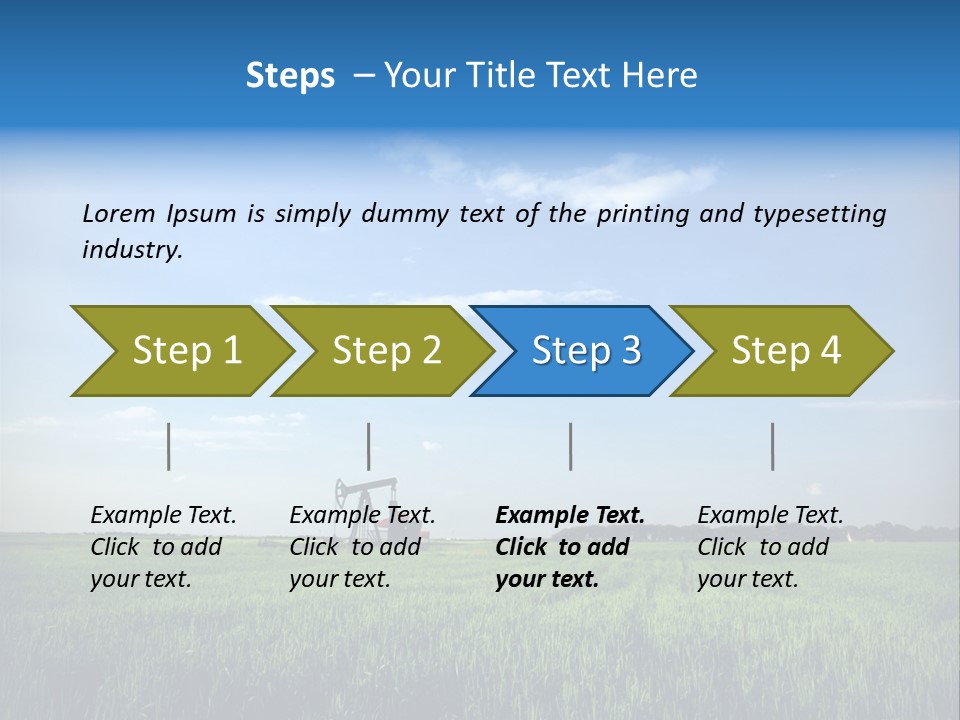 Steps – Your Title Text Here

Lorem Ipsum is simply dummy text of the printing and typesetting industry.

Step 1

Step 2

Step 3

Step 4

Example Text. Click to add your text.

Example Text. Click to add your text.

Example Text. Click to add your text.

Example Text. Click to add your text.